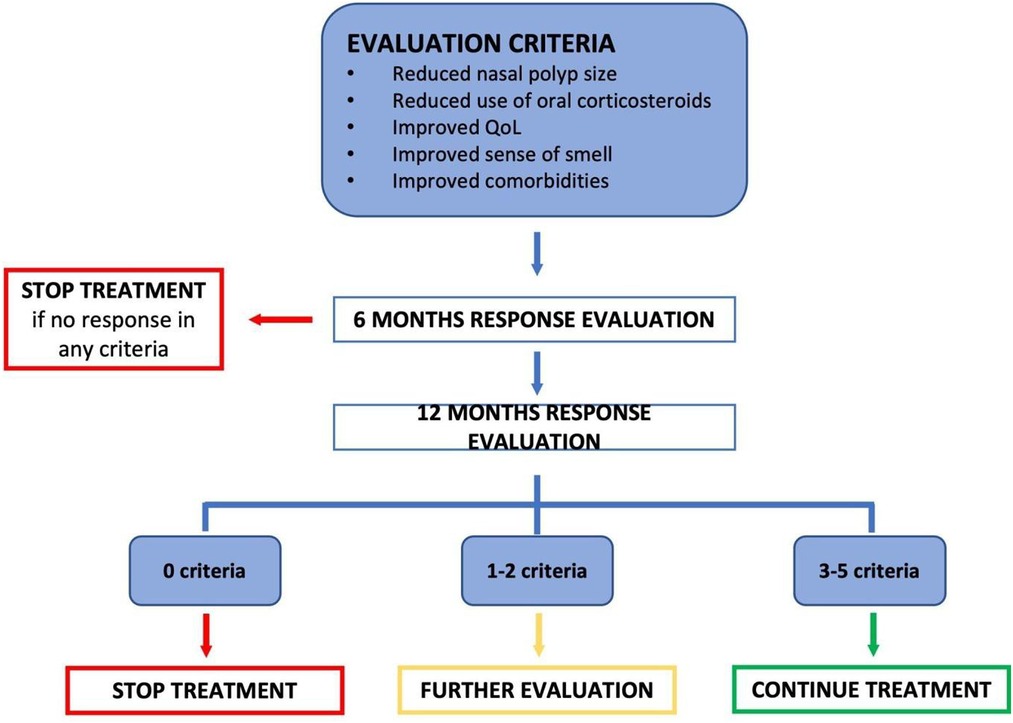 EVALUATION CRITERIA
• Reduced nasal polyp size
• Reduced use of oral corticosteroids
• Improved QoL
• Improved sense of smell
• Improved comorbidities

STOP TREATMENT if no response in any criteria

6 MONTHS RESPONSE EVALUATION

12 MONTHS RESPONSE EVALUATION

0 criteria

1-2 criteria

3-5 criteria

STOP TREATMENT

FURTHER EVALUATION

CONTINUE TREATMENT